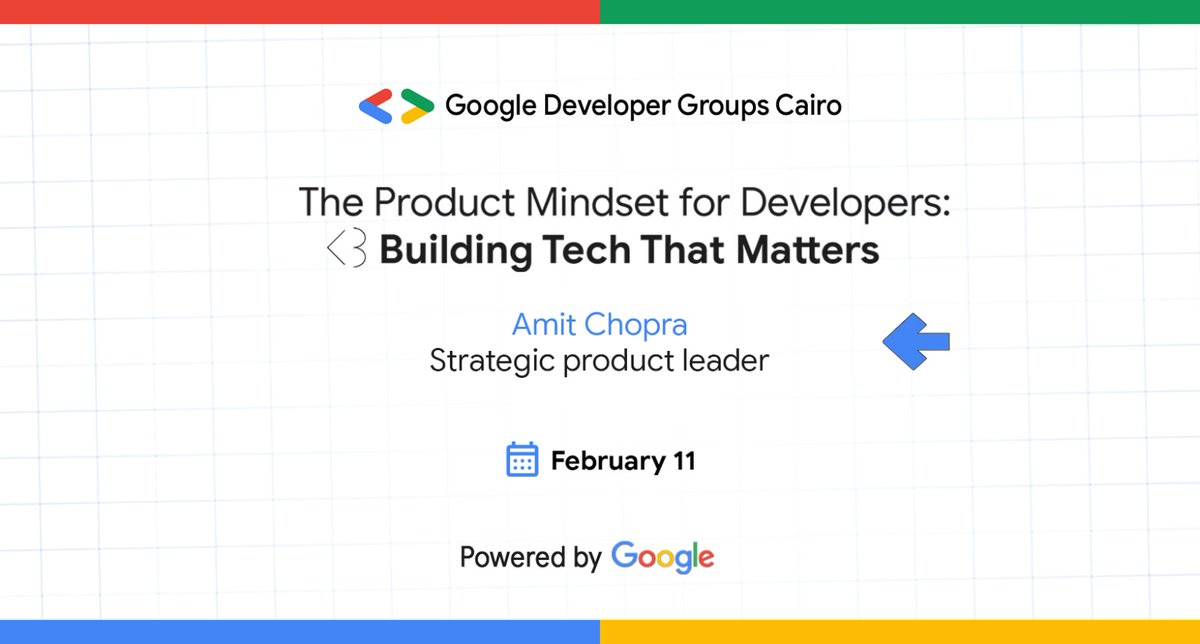 Google Developer Groups Cairo

The Product Mindset for Developers:
<3 Building Tech That Matters

Amit Chopra
Strategic product leader

February 11

Powered by Google